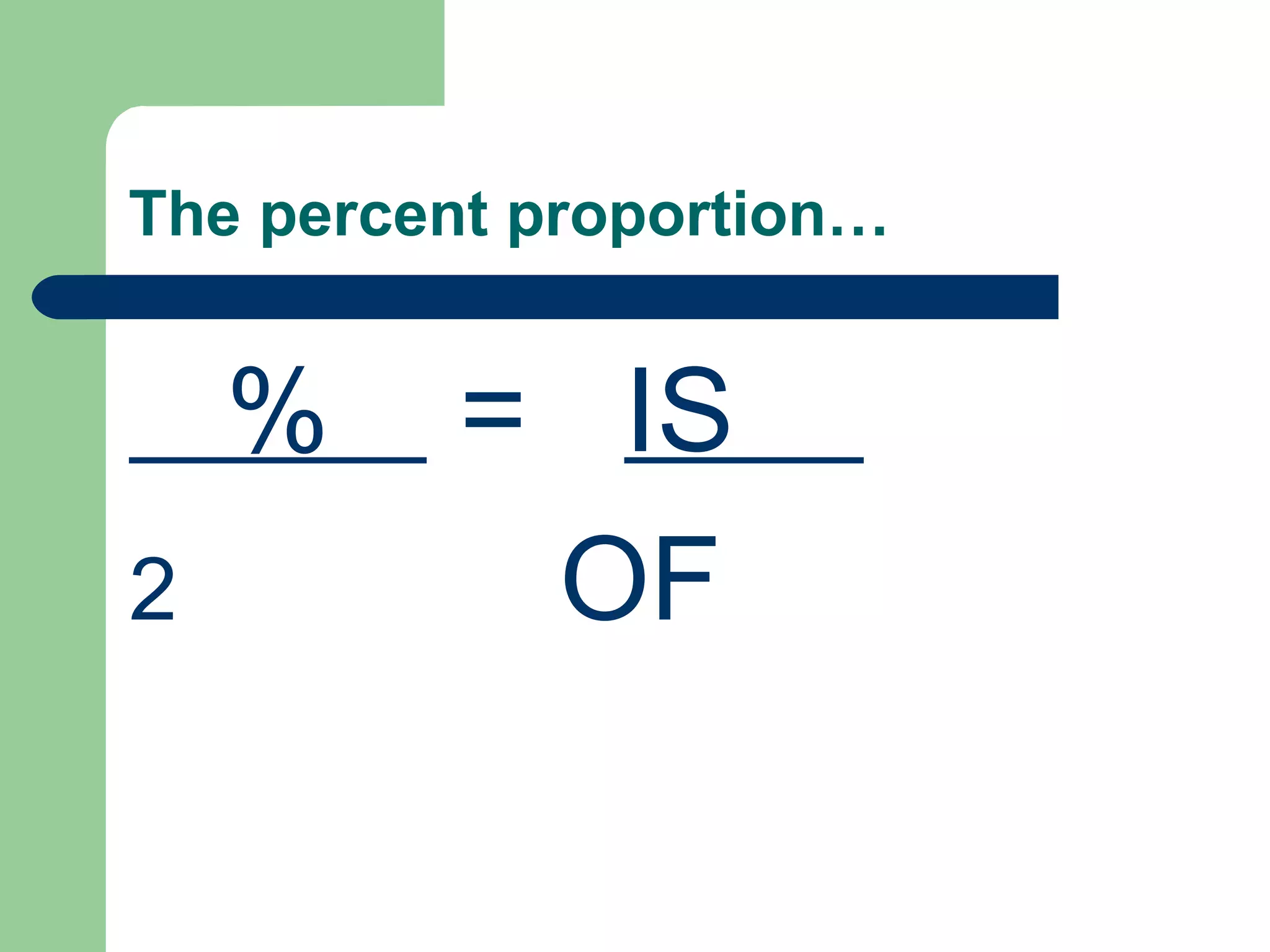 The percent proportion…

$\frac{\%}{2} = \frac{IS}{OF}$